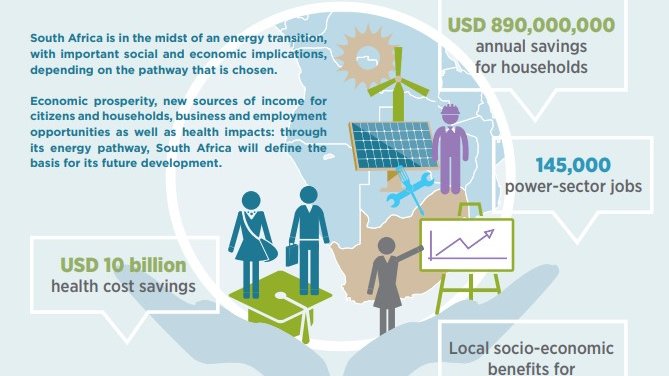 South Africa is in the midst of an energy transition, with important social and economic implications, depending on the pathway that is chosen.

Economic prosperity, new sources of income for citizens and households, business and employment opportunities as well as health impacts: through its energy pathway, South Africa will define the basis for its future development.

USD 890,000,000
annual savings for households

145,000
power-sector jobs

USD 10 billion
health cost savings

Local socio-economic benefits for